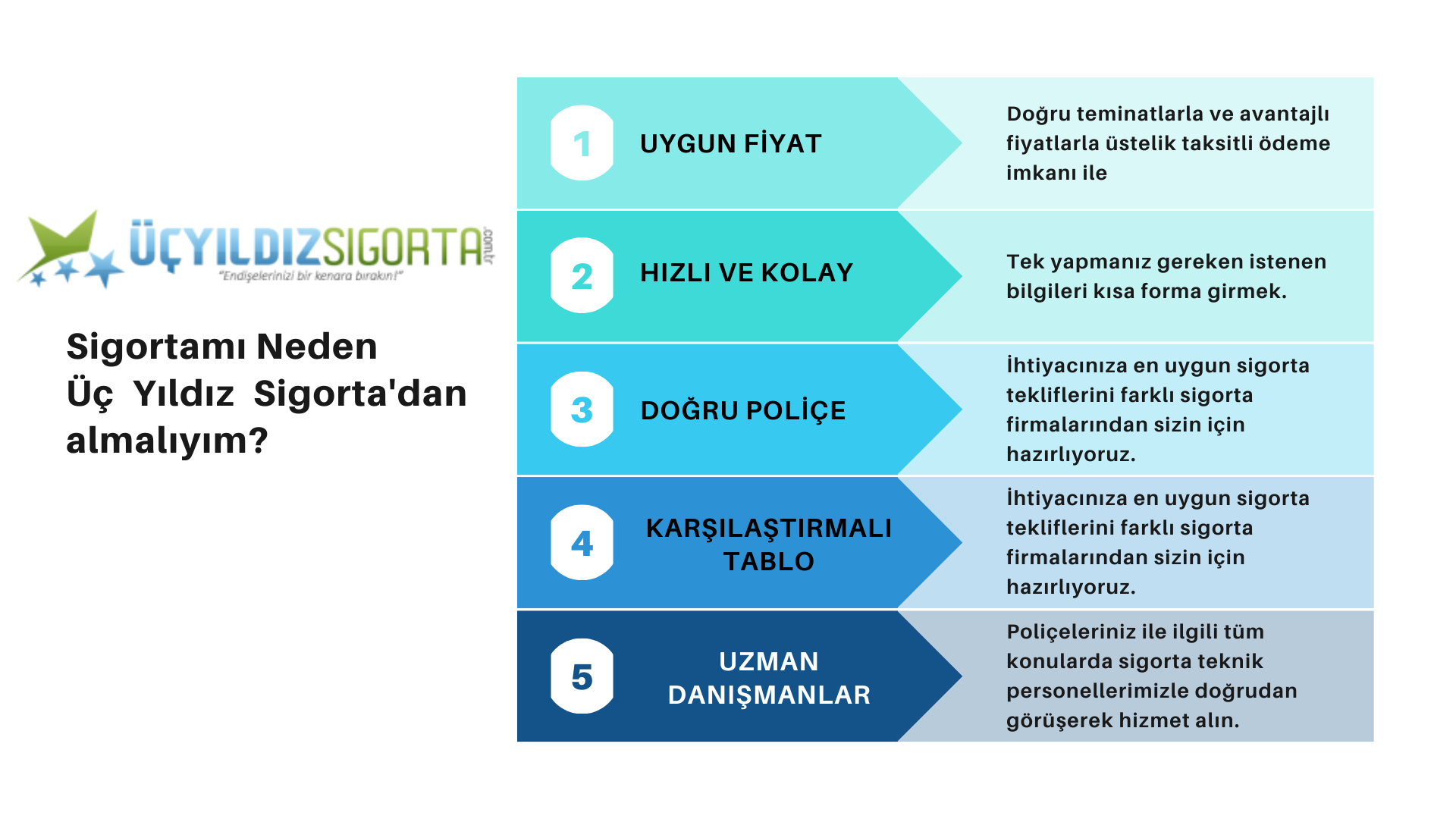 ÜÇYILDIZSIGORTA.com.tr
"Endişelerinizi bir kenara bırakın!"

Sigortamı Neden Üç Yıldız Sigorta'dan almalıyım?

1 UYGUN FİYAT

Doğru teminatlarla ve avantajlı fiyatlarla üstelik taksitli ödeme imkanı ile

2 HIZLI VE KOLAY

Tek yapmanız gereken istenen bilgileri kısa forma girmek.

3 DOĞRU POLİÇE

İhtiyacınıza en uygun sigorta tekliflerini farklı sigorta firmalarından sizin için hazırlıyoruz.

4 KARŞILAŞTIRMALI TABLO

İhtiyacınıza en uygun sigorta tekliflerini farklı sigorta firmalarından sizin için hazırlıyoruz.

5 UZMAN DANIŞMANLAR

Poliçeleriniz ile ilgili tüm konularda sigorta teknik personellerimizle doğrudan görüşerek hizmet alın.